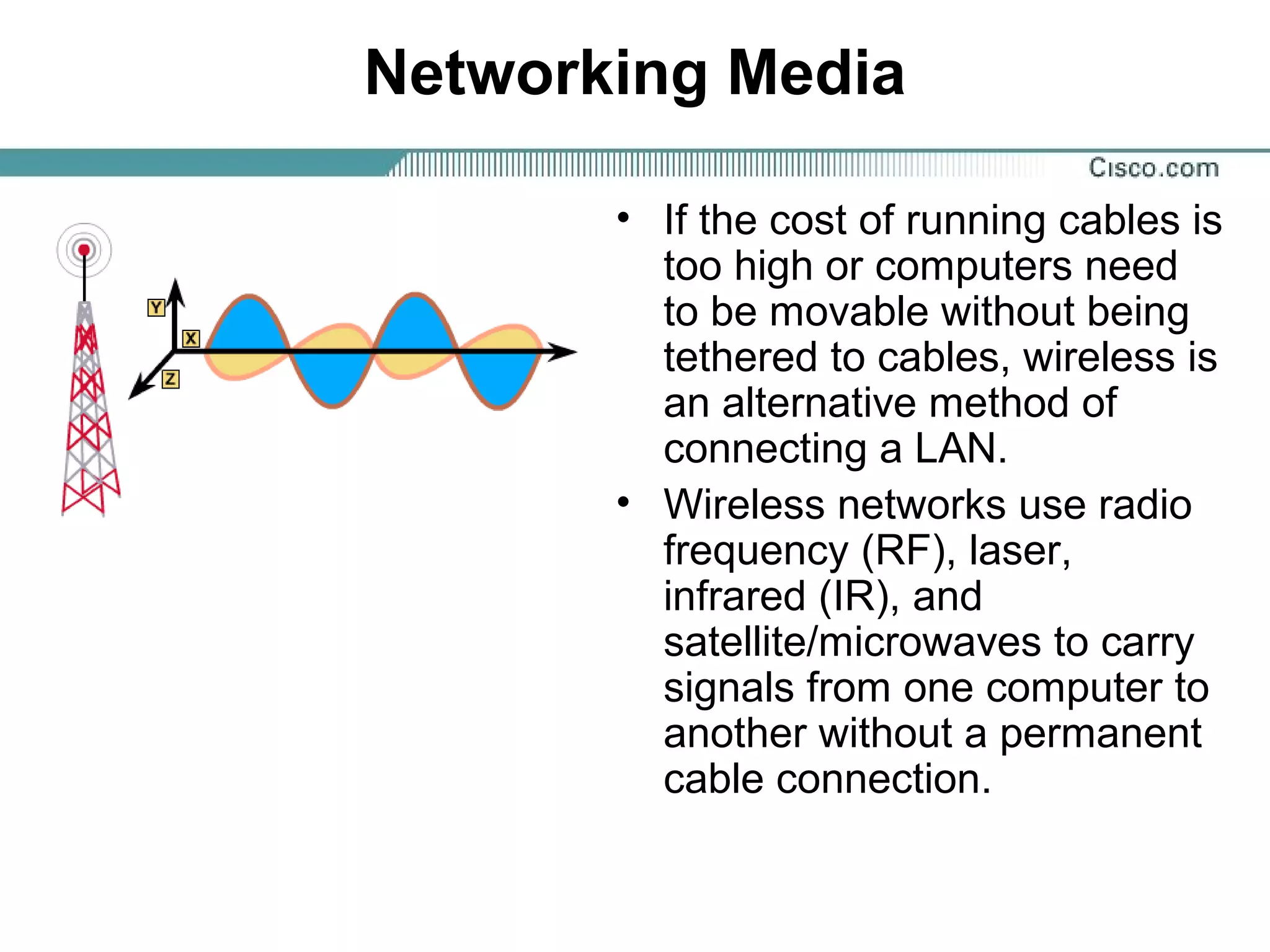 Networking Media

Cisco.com

Y

X

Z

• If the cost of running cables is too high or computers need to be movable without being tethered to cables, wireless is an alternative method of connecting a LAN.

• Wireless networks use radio frequency (RF), laser, infrared (IR), and satellite/microwaves to carry signals from one computer to another without a permanent cable connection.